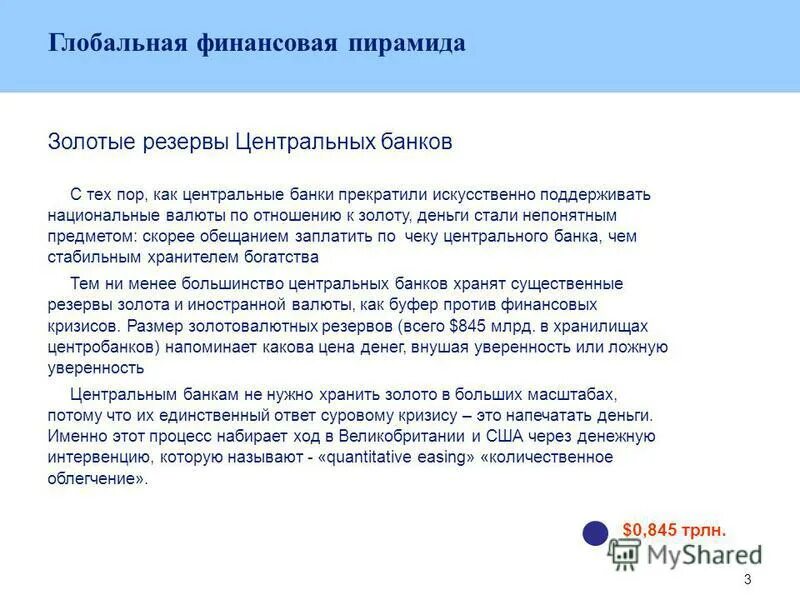 Глобальная финансовая пирамида

Золотые резервы Центральных банков

С тех пор, как центральные банки прекратили искусственно поддерживать национальные валюты по отношению к золоту, деньги стали непонятным предметом: скорее обещанием заплатить по чеку центрального банка, чем стабильным хранителем богатства

Тем ни менее большинство центральных банков хранят существенные резервы золота и иностранной валюты, как буфер против финансовых кризисов. Размер золотовалютных резервов (всего $845 млрд. в хранилищах центробанков) напоминает какова цена денег, внушая уверенность или ложную уверенность

Центральным банкам не нужно хранить золото в больших масштабах, потому что их единственный ответ суровому кризису – это напечатать деньги. Именно этот процесс набирает ход в Великобритании и США через денежную интервенцию, которую называют - «quantitative easing» «количественное облегчение».

$0,845 трлн.

MyShared

3